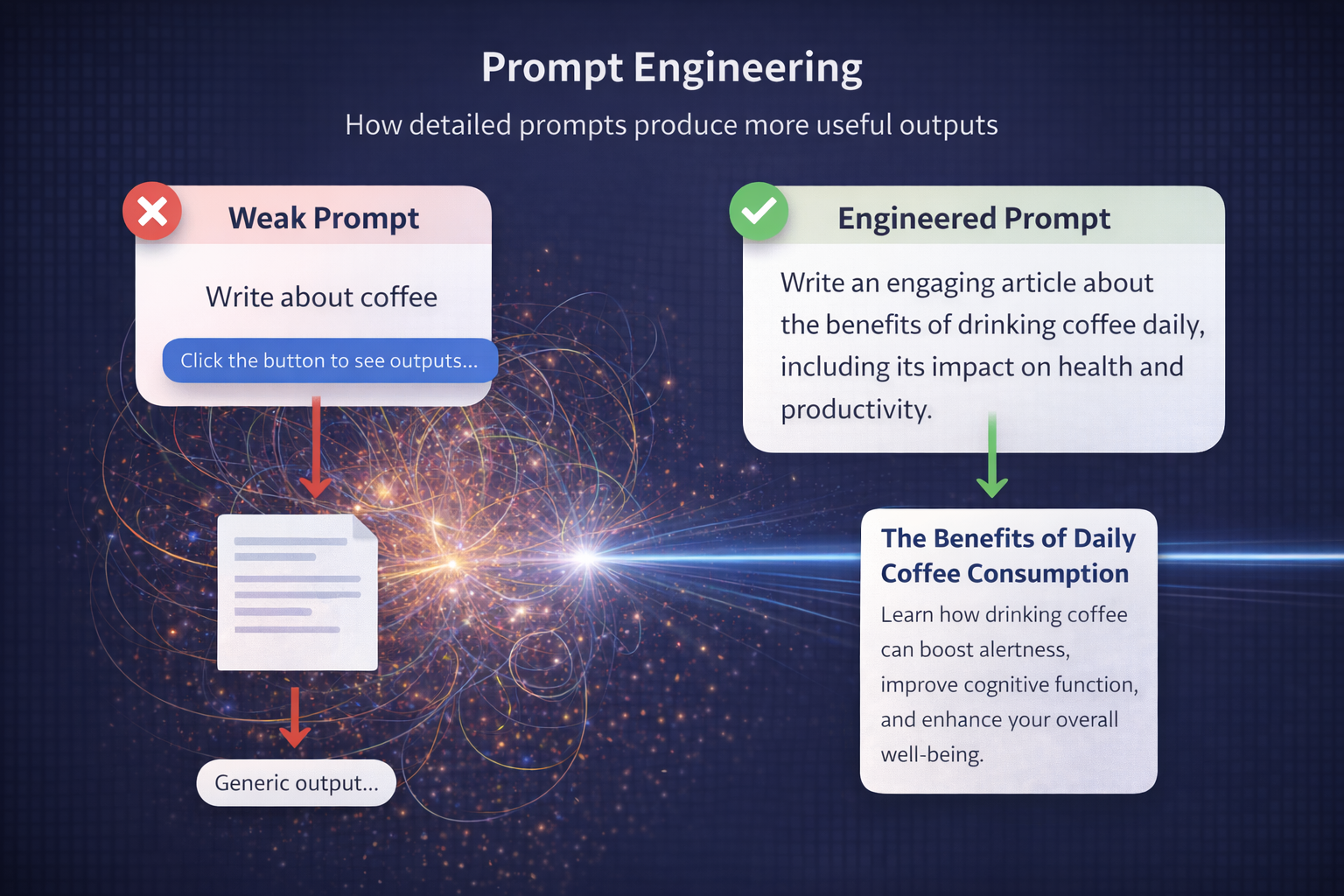 Prompt Engineering

How detailed prompts produce more useful outputs

Weak Prompt

Write about coffee

Click the button to see outputs...

Generic output...

Engineered Prompt

Write an engaging article about the benefits of drinking coffee daily, including its impact on health and productivity.

The Benefits of Daily Coffee Consumption

Learn how drinking coffee can boost alertness, improve cognitive function, and enhance your overall well-being.